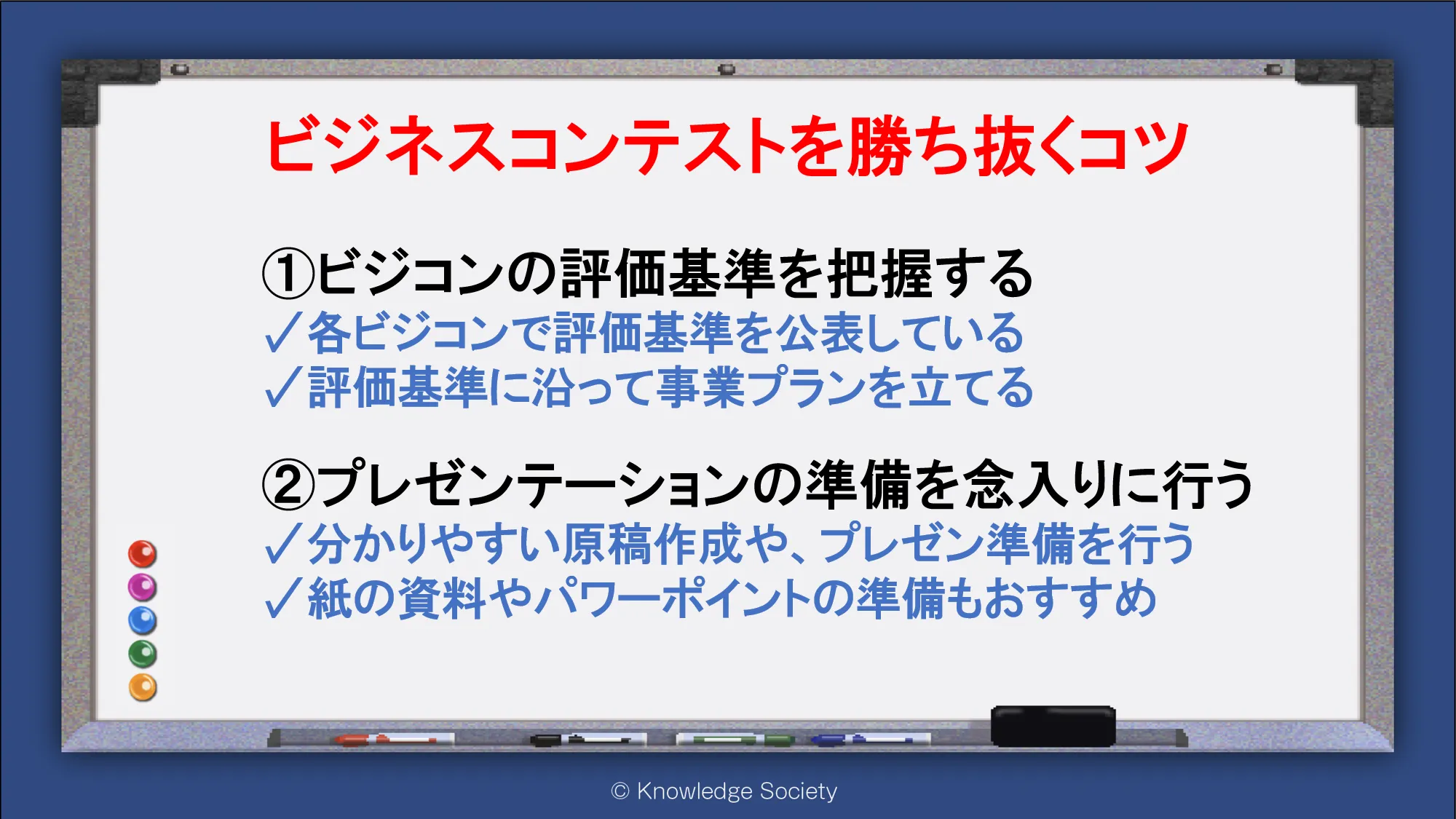 ビジネスコンテストを勝ち抜くコツ

①ビジコンの評価基準を把握する
✓各ビジコンで評価基準を公表している
✓評価基準に沿って事業プランを立てる

②プレゼンテーションの準備を念入りに行う
✓分かりやすい原稿作成や、プレゼン準備を行う
✓紙の資料やパワーポイントの準備もおすすめ

© Knowledge Society